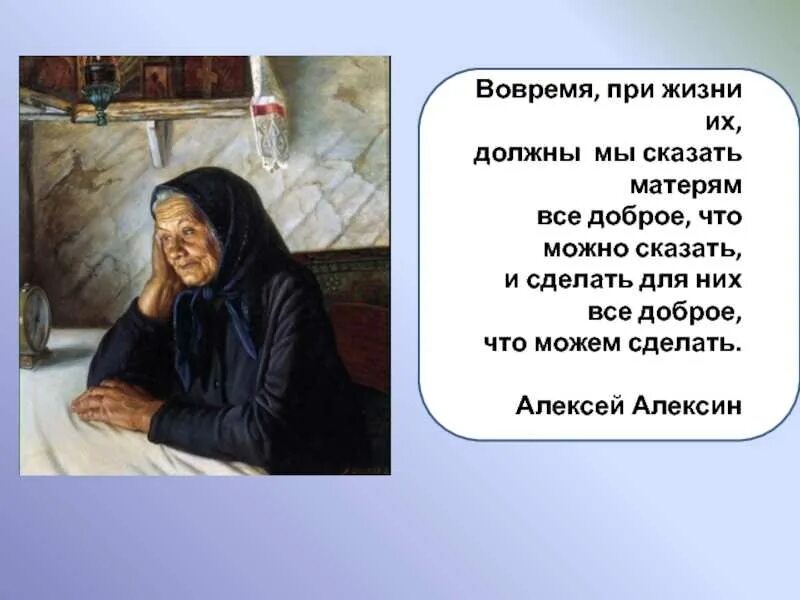 Вовремя, при жизни их, должны мы сказать матерям все доброе, что можно сказать, и сделать для них все доброе, что можем сделать.

Алексей Алексин